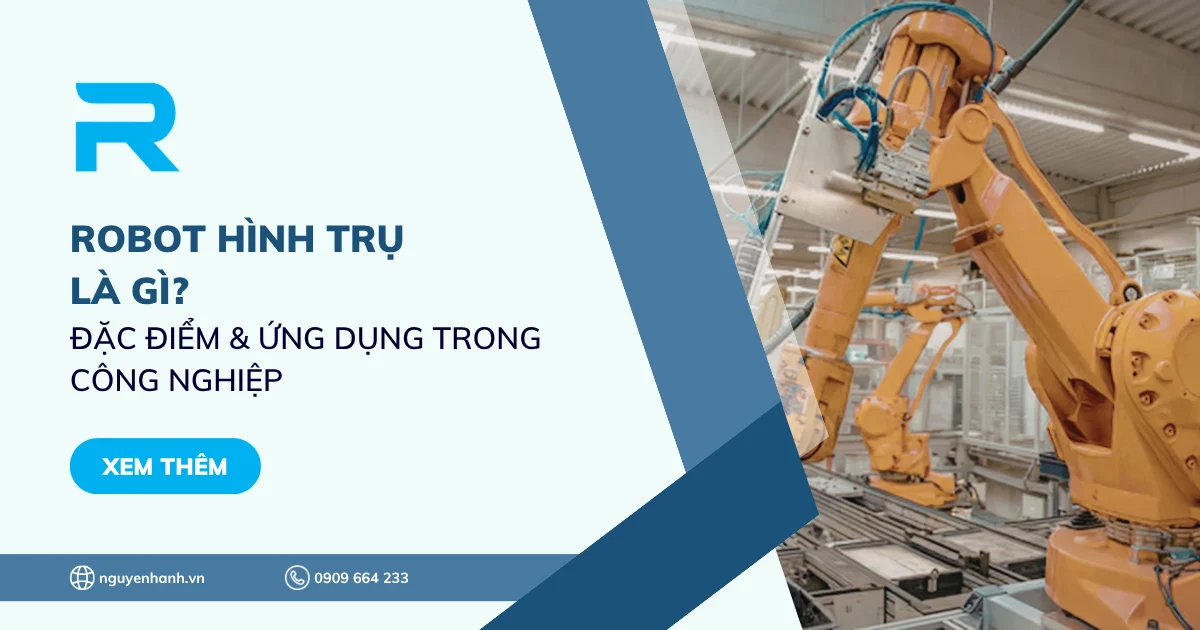 R

ROBOT HÌNH TRỤ LÀ GÌ?

ĐẶC ĐIỂM & ỨNG DỤNG TRONG CÔNG NGHIỆP

XEM THÊM

nguyenhanh.vn

0909 664 233